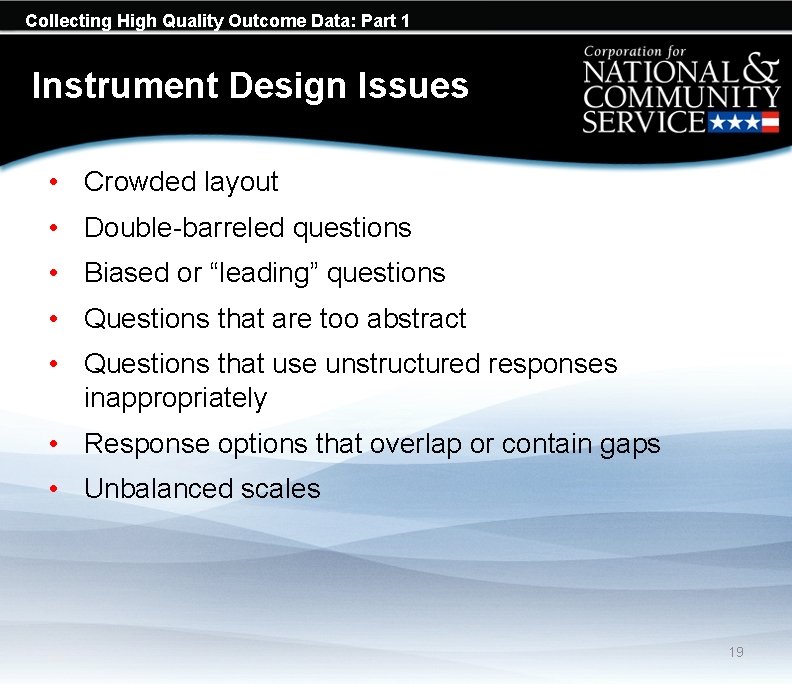 Collecting High Quality Outcome Data: Part 1

Instrument Design Issues

Corporation for
NATIONAL & COMMUNITY SERVICE

• Crowded layout
• Double-barreled questions
• Biased or “leading” questions
• Questions that are too abstract
• Questions that use unstructured responses inappropriately
• Response options that overlap or contain gaps
• Unbalanced scales

19